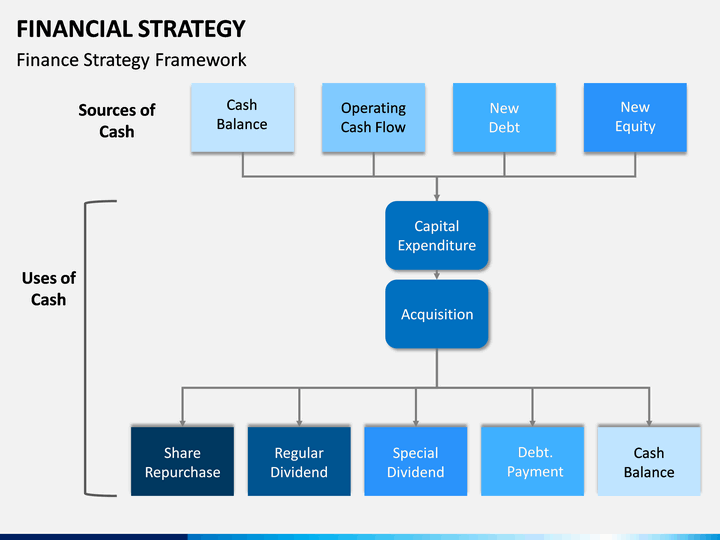 FINANCIAL STRATEGY
Finance Strategy Framework

Sources of Cash

Cash Balance

Operating Cash Flow

New Debt

New Equity

Uses of Cash

Capital Expenditure

Acquisition

Share Repurchase

Regular Dividend

Special Dividend

Debt. Payment

Cash Balance